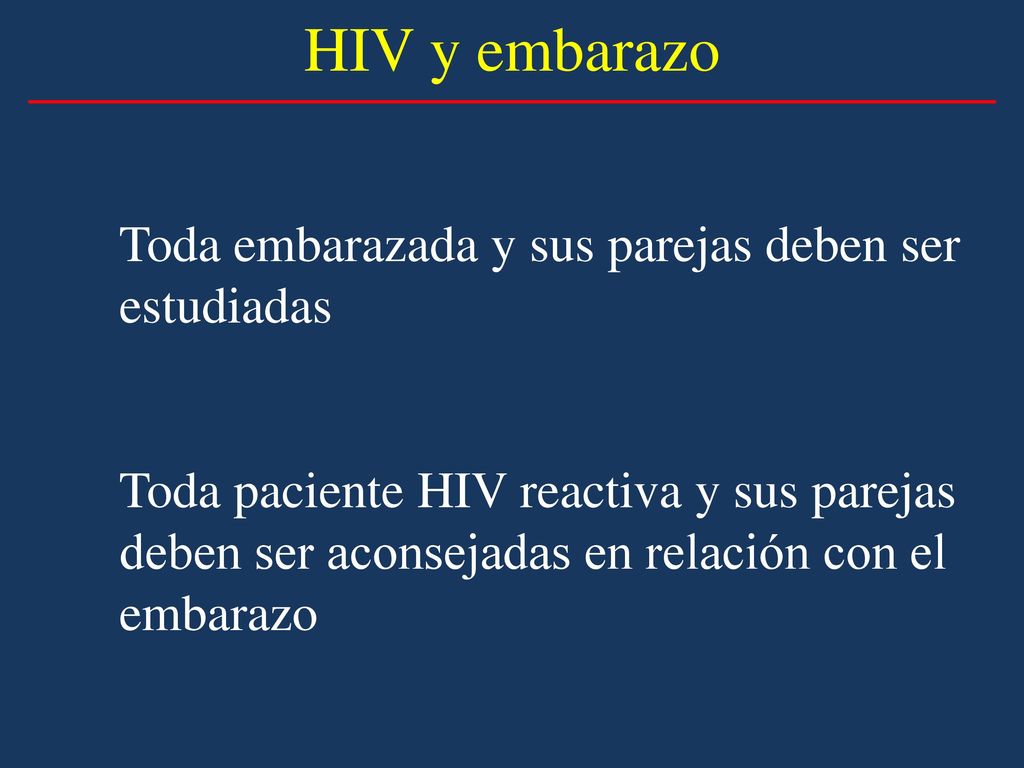 HIV y embarazo

Toda embarazada y sus parejas deben ser estudiadas

Toda paciente HIV reactiva y sus parejas deben ser aconsejadas en relación con el embarazo